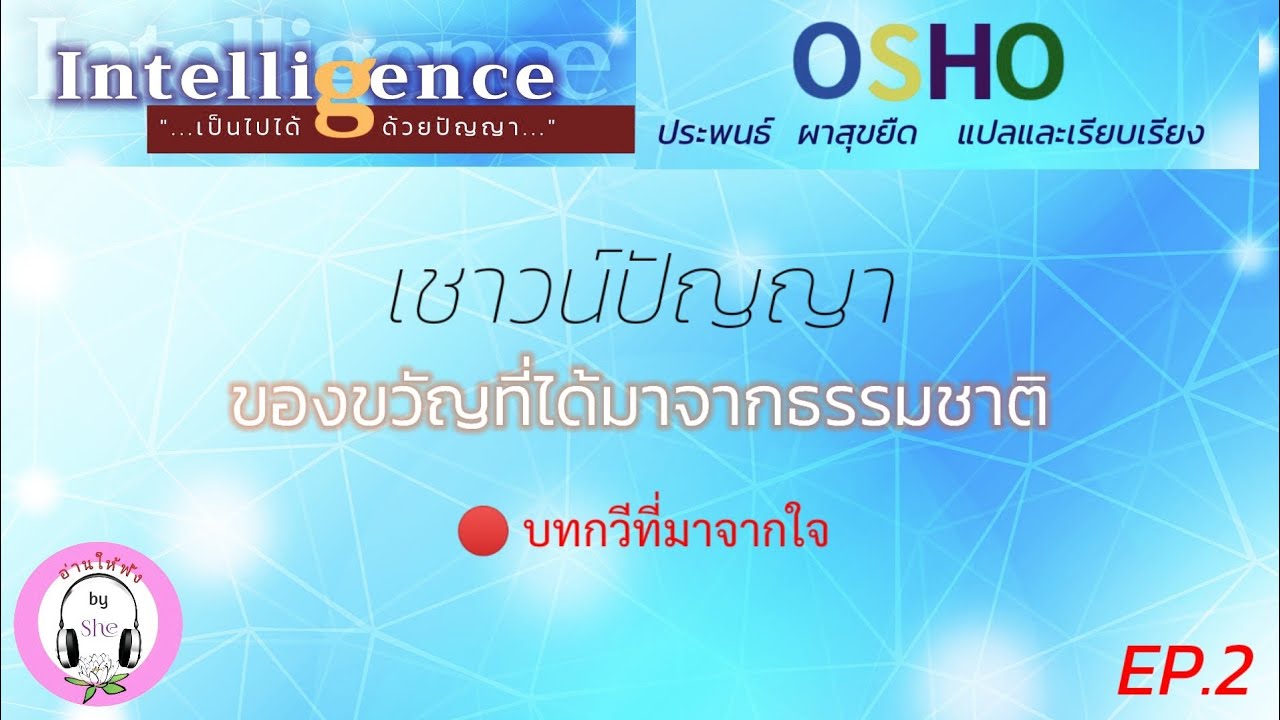 Intelligence
"...เป็นไปได้ ด้วยปัญญา..."

OSHO
ประพนธ์ ผาสุขยืด แปลและเรียบเรียง

เชาวน์ปัญญา
ของขวัญที่ได้มาจากธรรมชาติ

บทกวีที่มาจากใจ

อ่านให้ฟัง by She

EP.2